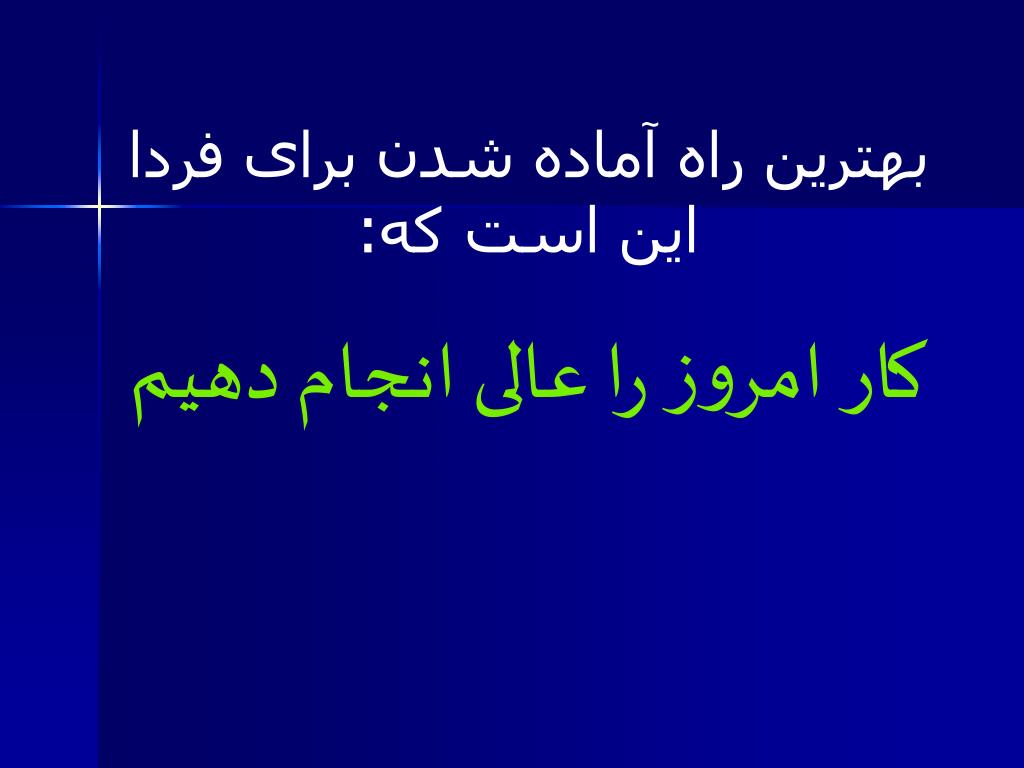 بهترین راه آماده شدن برای فردا این است که:

کار امروز را عالی انجام دهیم